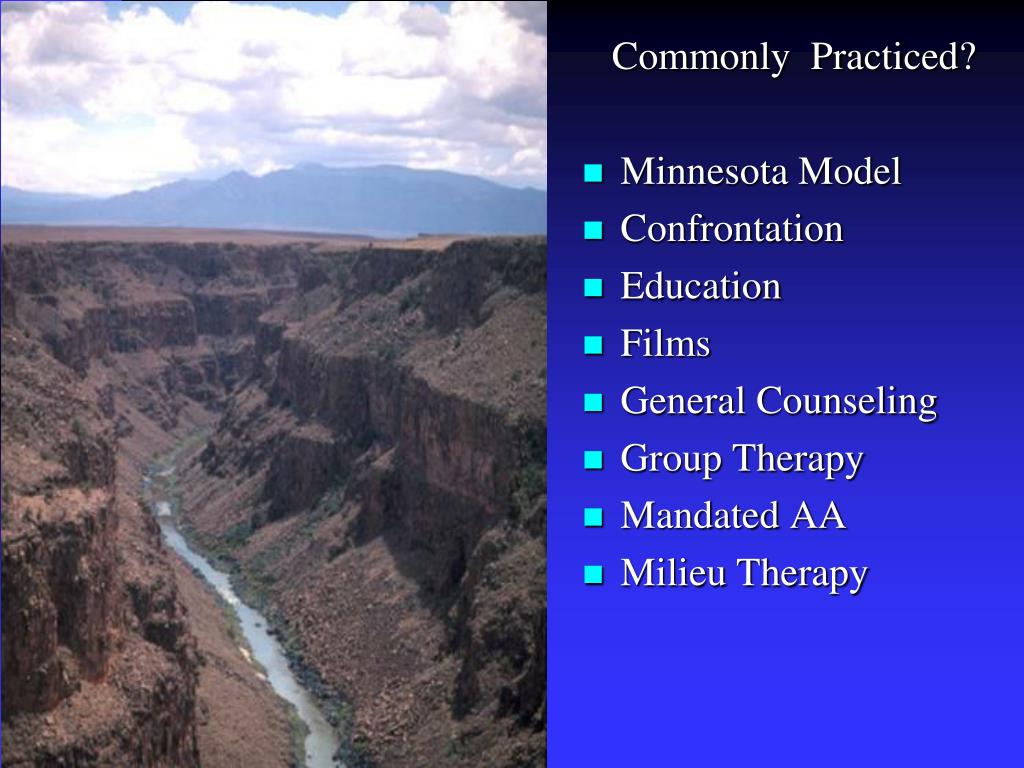 Commonly Practiced?

- Minnesota Model
- Confrontation
- Education
- Films
- General Counseling
- Group Therapy
- Mandated AA
- Milieu Therapy